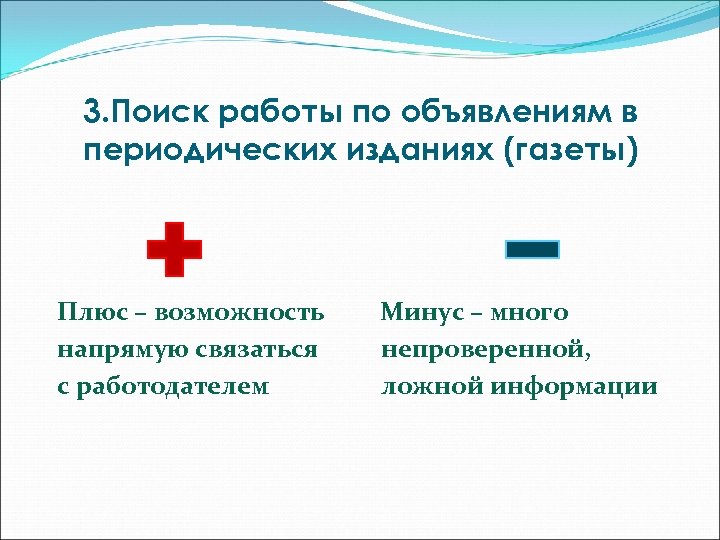 3.Поиск работы по объявлениям в периодических изданиях (газеты)

Плюс – возможность напрямую связаться с работодателем

Минус – много непроверенной, ложной информации